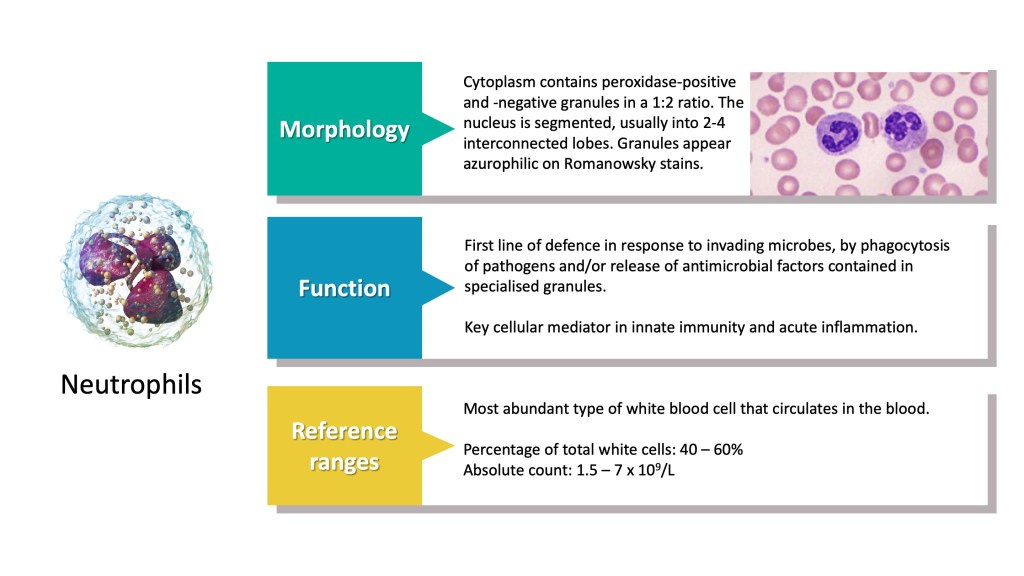 Neutrophils

Morphology

Cytoplasm contains peroxidase-positive and -negative granules in a 1:2 ratio. The nucleus is segmented, usually into 2-4 interconnected lobes. Granules appear azurophilic on Romanowsky stains.

Function

First line of defence in response to invading microbes, by phagocytosis of pathogens and/or release of antimicrobial factors contained in specialised granules.

Key cellular mediator in innate immunity and acute inflammation.

Reference ranges

Most abundant type of white blood cell that circulates in the blood.

Percentage of total white cells: 40 – 60%
Absolute count: 1.5 – 7 x $10^9$/L